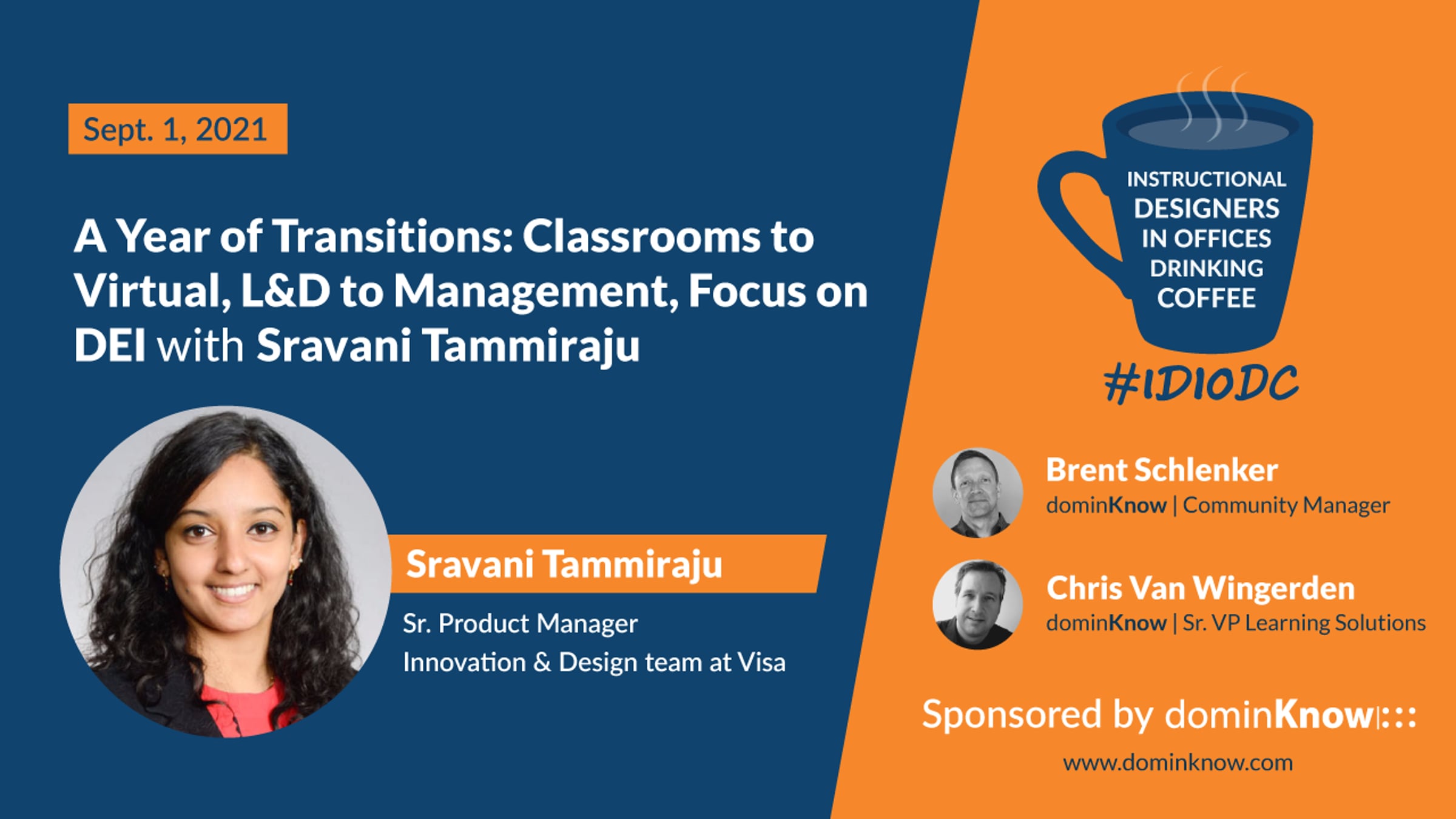 Sept. 1, 2021

A Year of Transitions: Classrooms to Virtual, L&D to Management, Focus on DEI with Sravani Tammiraju

Sravani Tammiraju

Sr. Product Manager
Innovation & Design team at Visa

INSTRUCTIONAL DESIGNERS IN OFFICES DRINKING COFFEE

#IDIODC

Brent Schlenker
dominKnow | Community Manager

Chris Van Wingerden
dominKnow | Sr. VP Learning Solutions

Sponsored by dominKnow|:::

www.dominknow.com